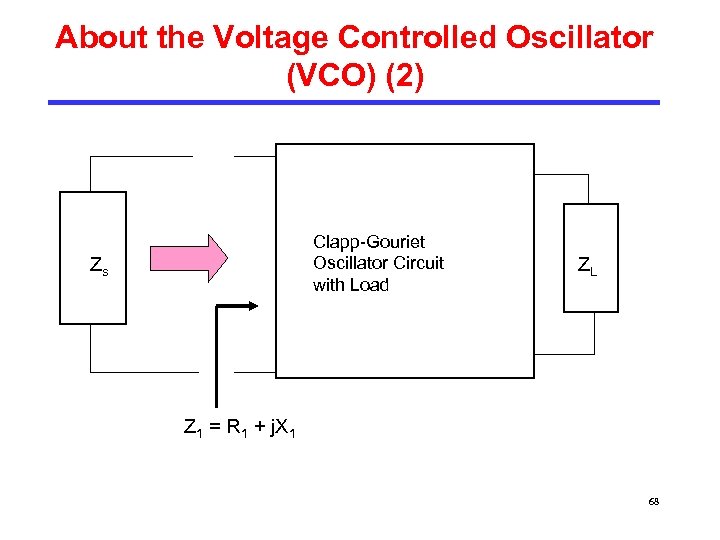 About the Voltage Controlled Oscillator (VCO) (2)

$Z_s$

Clapp-Gouriet Oscillator Circuit with Load

$Z_L$

$Z_1 = R_1 + jX_1$

68